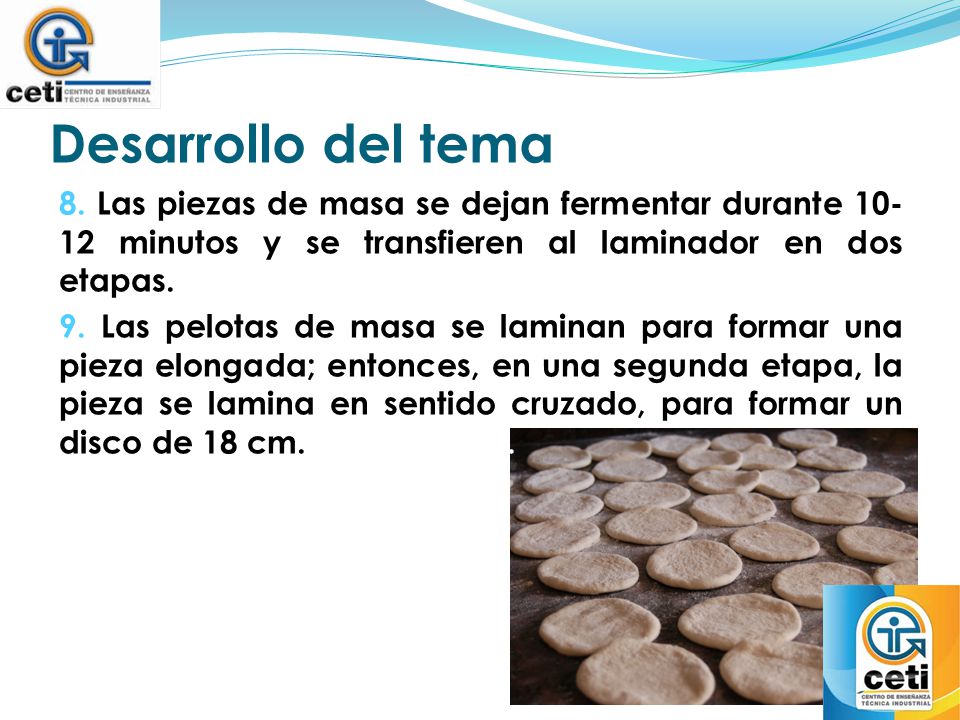 ceti CENTRO DE ENSEÑANZA TÉCNICA INDUSTRIAL

Desarrollo del tema

8. Las piezas de masa se dejan fermentar durante 10-12 minutos y se transfieren al laminador en dos etapas.

9. Las pelotas de masa se laminan para formar una pieza elongada; entonces, en una segunda etapa, la pieza se lamina en sentido cruzado, para formar un disco de 18 cm.

ceti CENTRO DE ENSEÑANZA TÉCNICA INDUSTRIAL